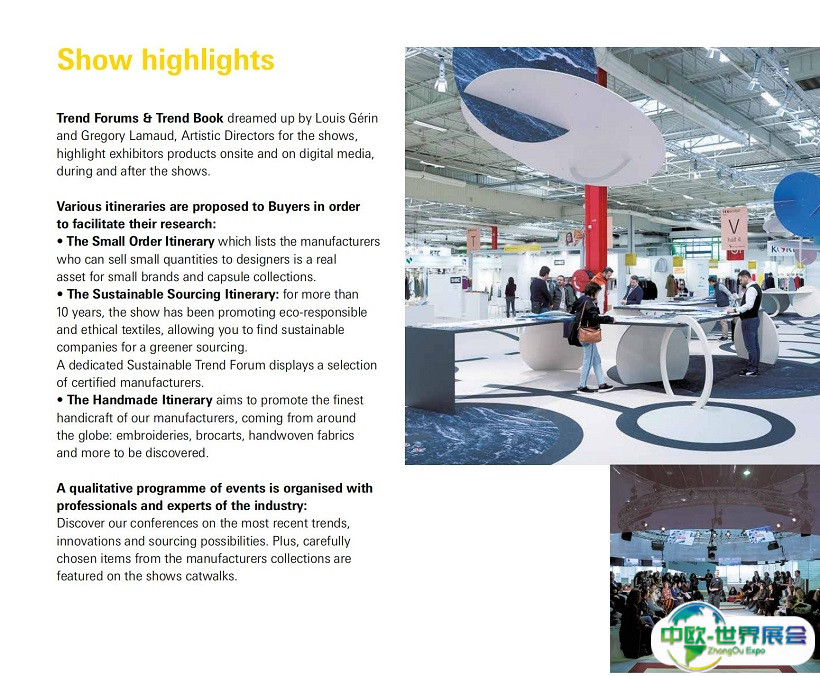 Show highlights

Trend Forums & Trend Book dreamed up by Louis Gérin and Gregory Lamaud, Artistic Directors for the shows, highlight exhibitors products onsite and on digital media, during and after the shows.

Various itineraries are proposed to Buyers in order to facilitate their research:
• The Small Order Itinerary which lists the manufacturers who can sell small quantities to designers is a real asset for small brands and capsule collections.
• The Sustainable Sourcing Itinerary: for more than 10 years, the show has been promoting eco-responsible and ethical textiles, allowing you to find sustainable companies for a greener sourcing.
A dedicated Sustainable Trend Forum displays a selection of certified manufacturers.
• The Handmade Itinerary aims to promote the finest handicraft of our manufacturers, coming from around the globe: embroideries, brocarts, handwoven fabrics and more to be discovered.

A qualitative programme of events is organised with professionals and experts of the industry:
Discover our conferences on the most recent trends, innovations and sourcing possibilities. Plus, carefully chosen items from the manufacturers collections are featured on the shows catwalks.

T

V
hall 4

中欧-世界展会
ZhongOu Expo